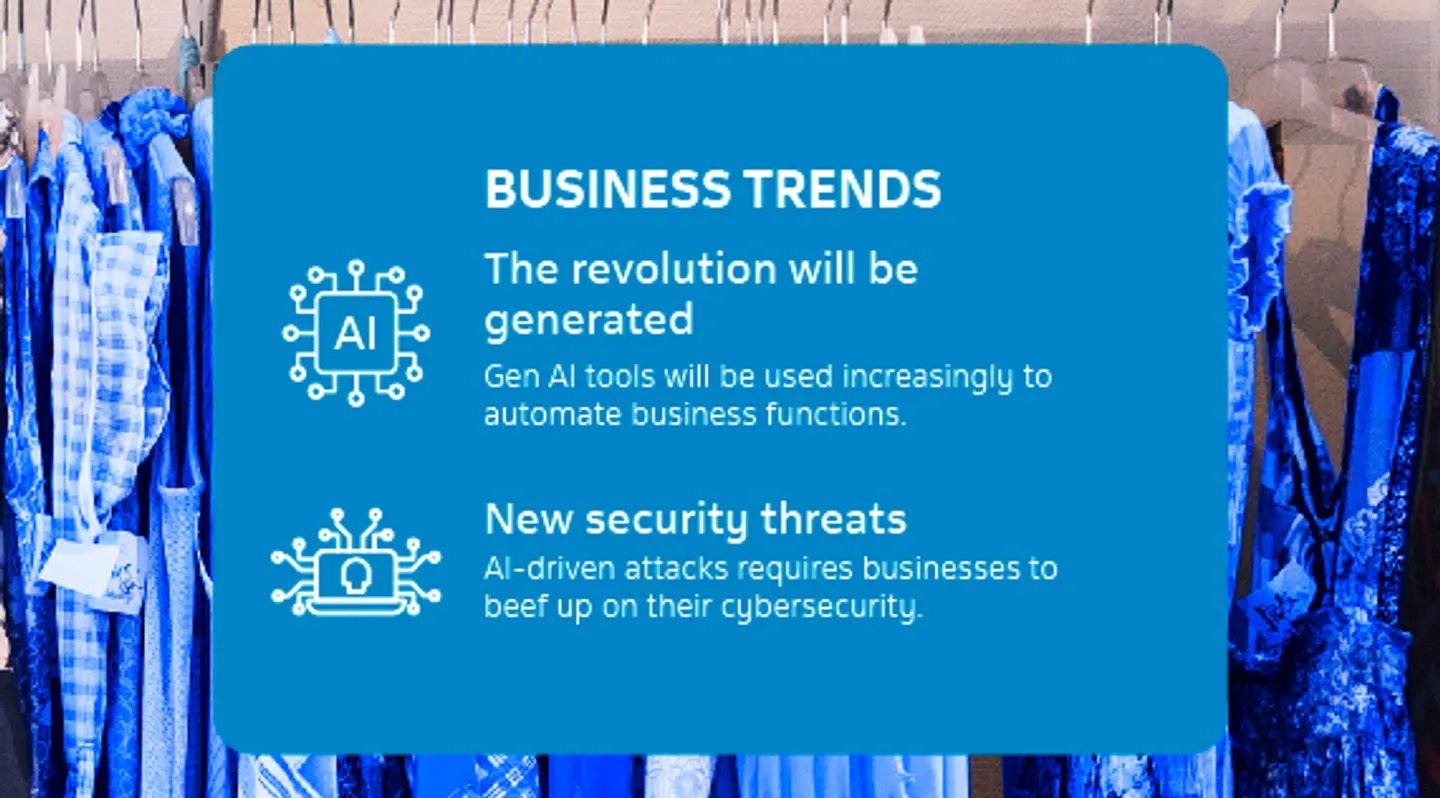 BUSINESS TRENDS

AI

The revolution will be generated

Gen AI tools will be used increasingly to automate business functions.

New security threats

AI-driven attacks requires businesses to beef up on their cybersecurity.